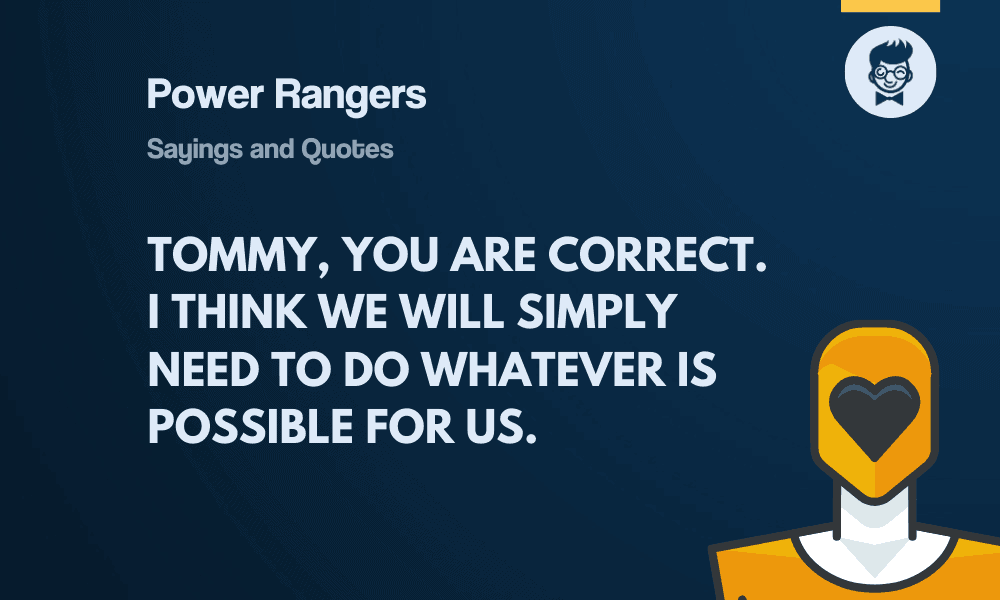 Power Rangers

Sayings and Quotes

TOMMY, YOU ARE CORRECT. I THINK WE WILL SIMPLY NEED TO DO WHATEVER IS POSSIBLE FOR US.